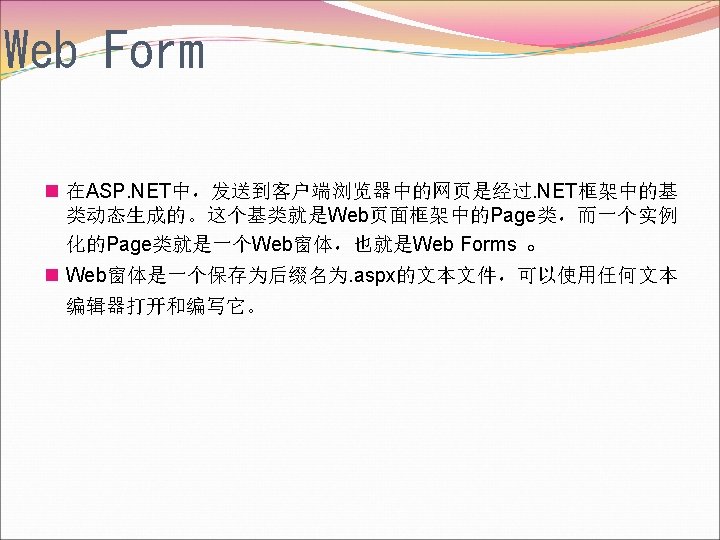 Web Form

■ 在ASP.NET中，发送到客户端浏览器中的网页是经过.NET框架中的基类动态生成的。这个基类就是Web页面框架中的Page类，而一个实例化的Page类就是一个Web窗体，也就是Web Forms 。

■ Web窗体是一个保存为后缀名为.aspx的文本文件，可以使用任何文本编辑器打开和编写它。